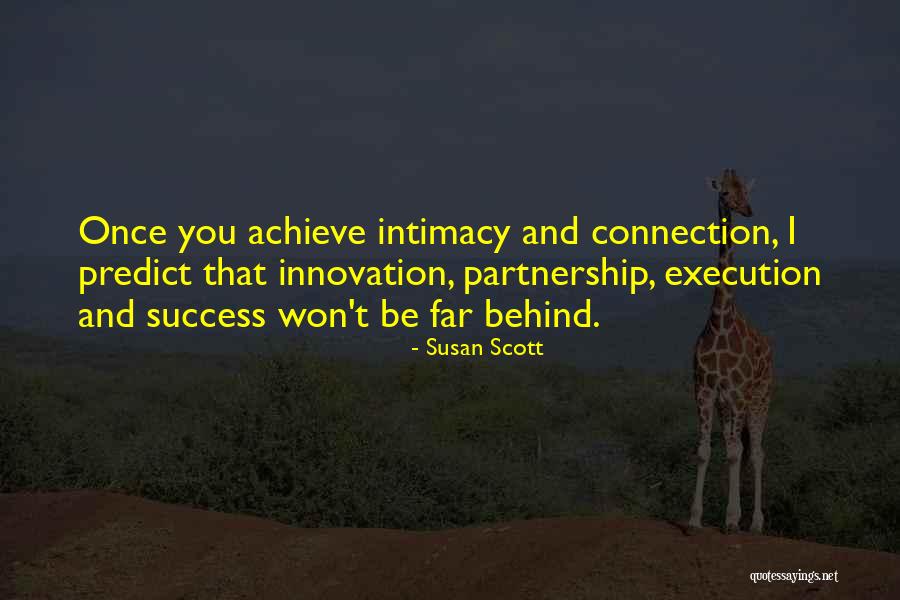 Once you achieve intimacy and connection, I predict that innovation, partnership, execution and success won't be far behind.

- Susan Scott

quotessayings.net